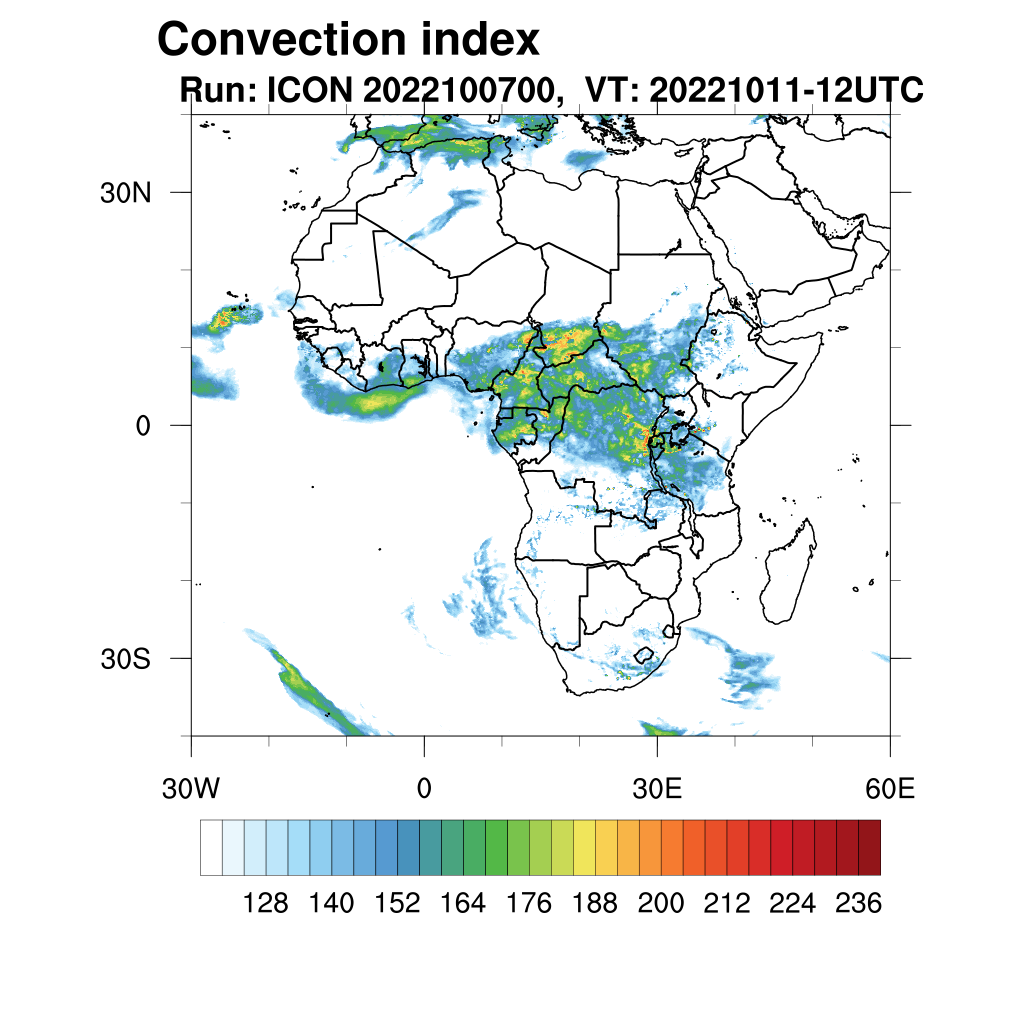 Convection index
Run: ICON 2022100700, VT: 20221011-12UTC

30N
0
30S

30W 0 30E 60E

128 140 152 164 176 188 200 212 224 236